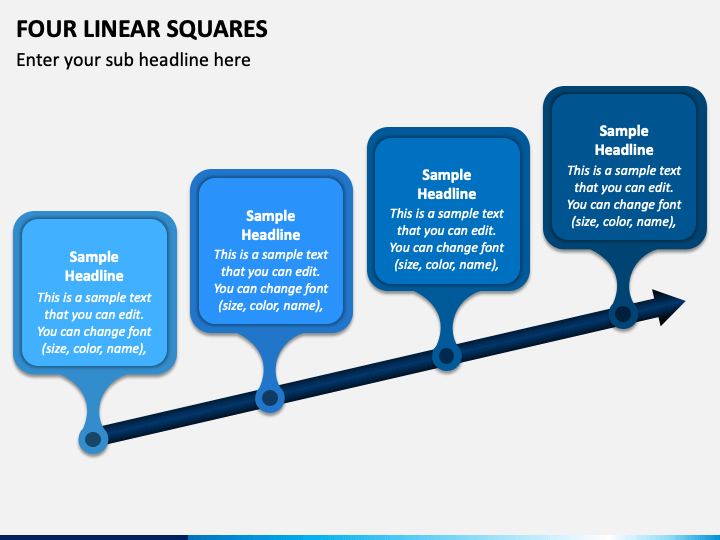 FOUR LINEAR SQUARES

Enter your sub headline here

Sample Headline

This is a sample text that you can edit. You can change font (size, color, name),

Sample Headline

This is a sample text that you can edit. You can change font (size, color, name),

Sample Headline

This is a sample text that you can edit. You can change font (size, color, name),

Sample Headline

This is a sample text that you can edit. You can change font (size, color, name),